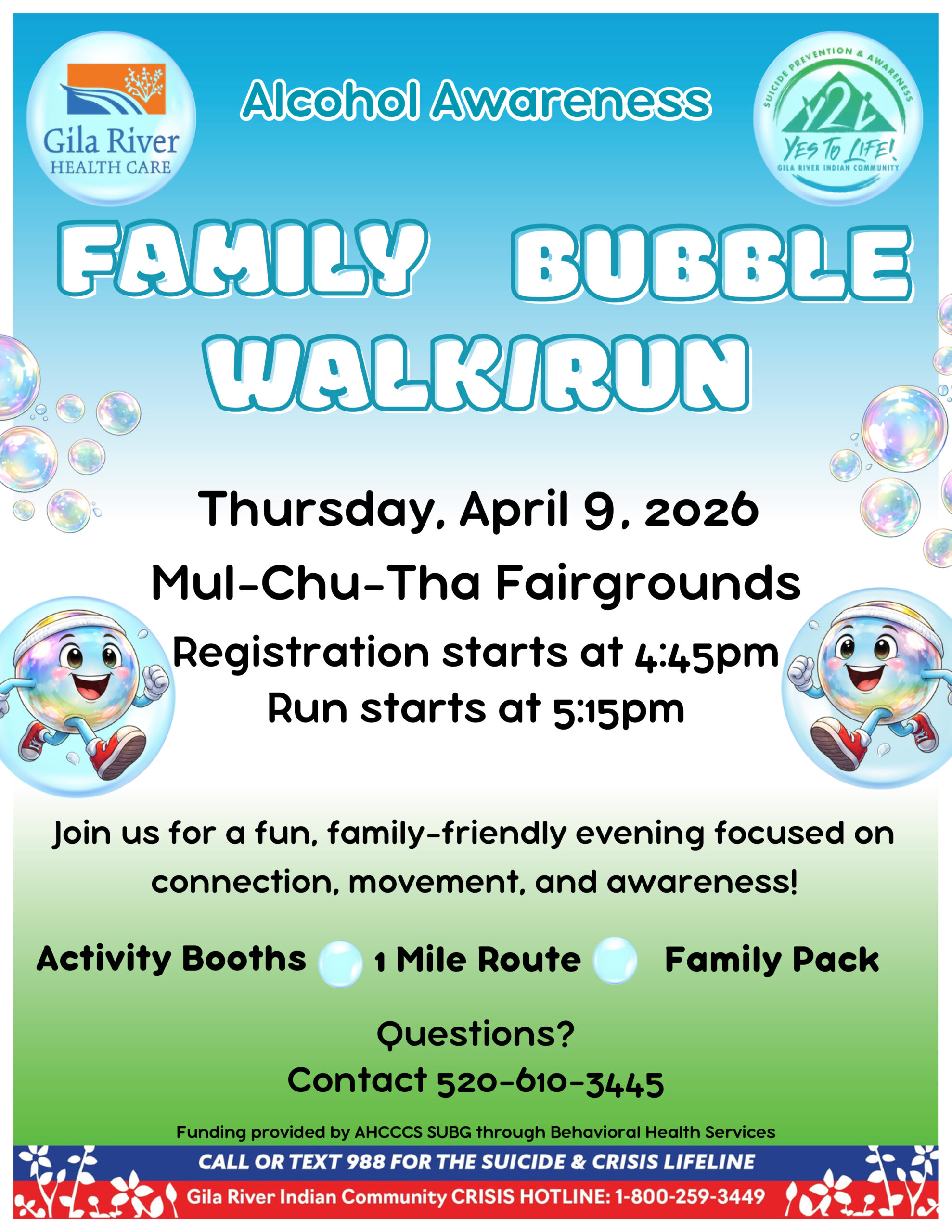 Gila River
HEALTH CARE

Alcohol Awareness

SUICIDE PREVENTION & AWARENESS
Y2L
YES TO LIFE!
GILA RIVER INDIAN COMMUNITY

FAMILY BUBBLE WALK/RUN

Thursday, April 9, 2026
Mul-Chu-Tha Fairgrounds
Registration starts at 4:45pm
Run starts at 5:15pm

Join us for a fun, family-friendly evening focused on connection, movement, and awareness!

Activity Booths 1 Mile Route Family Pack

Questions?
Contact 520-610-3445

Funding provided by AHCCCS SUBG through Behavioral Health Services

CALL OR TEXT 988 FOR THE SUICIDE & CRISIS LIFELINE
Gila River Indian Community CRISIS HOTLINE: 1-800-259-3449